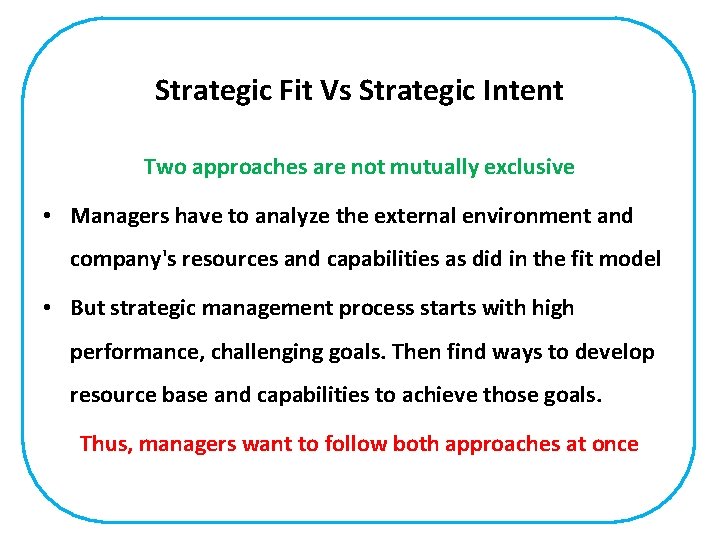 Strategic Fit Vs Strategic Intent

Two approaches are not mutually exclusive

• Managers have to analyze the external environment and company's resources and capabilities as did in the fit model

• But strategic management process starts with high performance, challenging goals. Then find ways to develop resource base and capabilities to achieve those goals.

Thus, managers want to follow both approaches at once